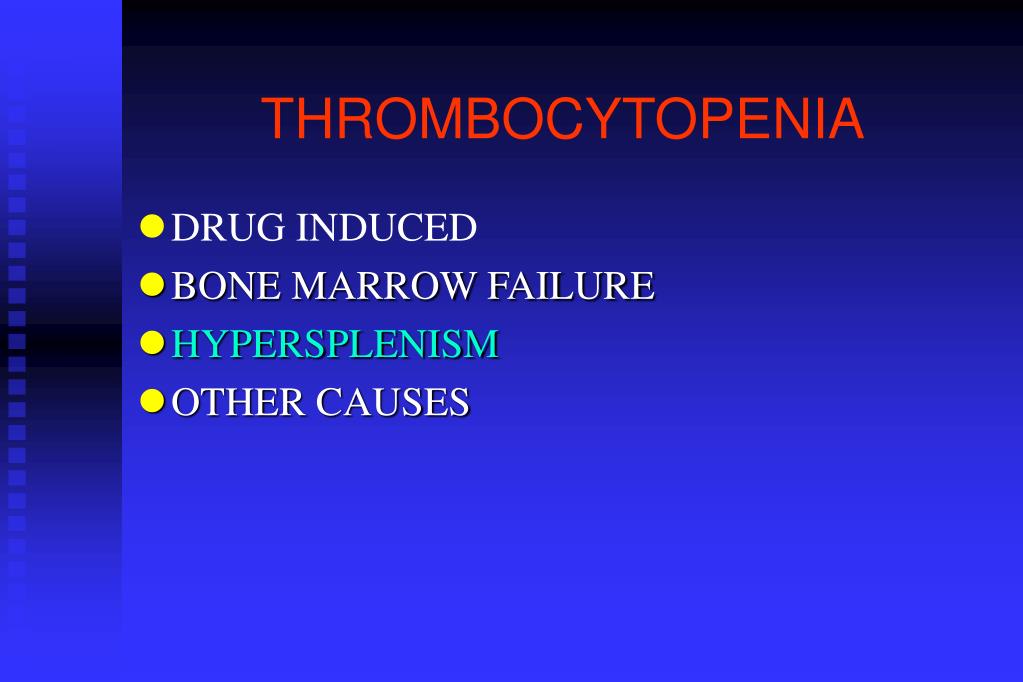 THROMBOCYTOPENIA

- DRUG INDUCED
- BONE MARROW FAILURE
- HYPERSPLENISM
- OTHER CAUSES